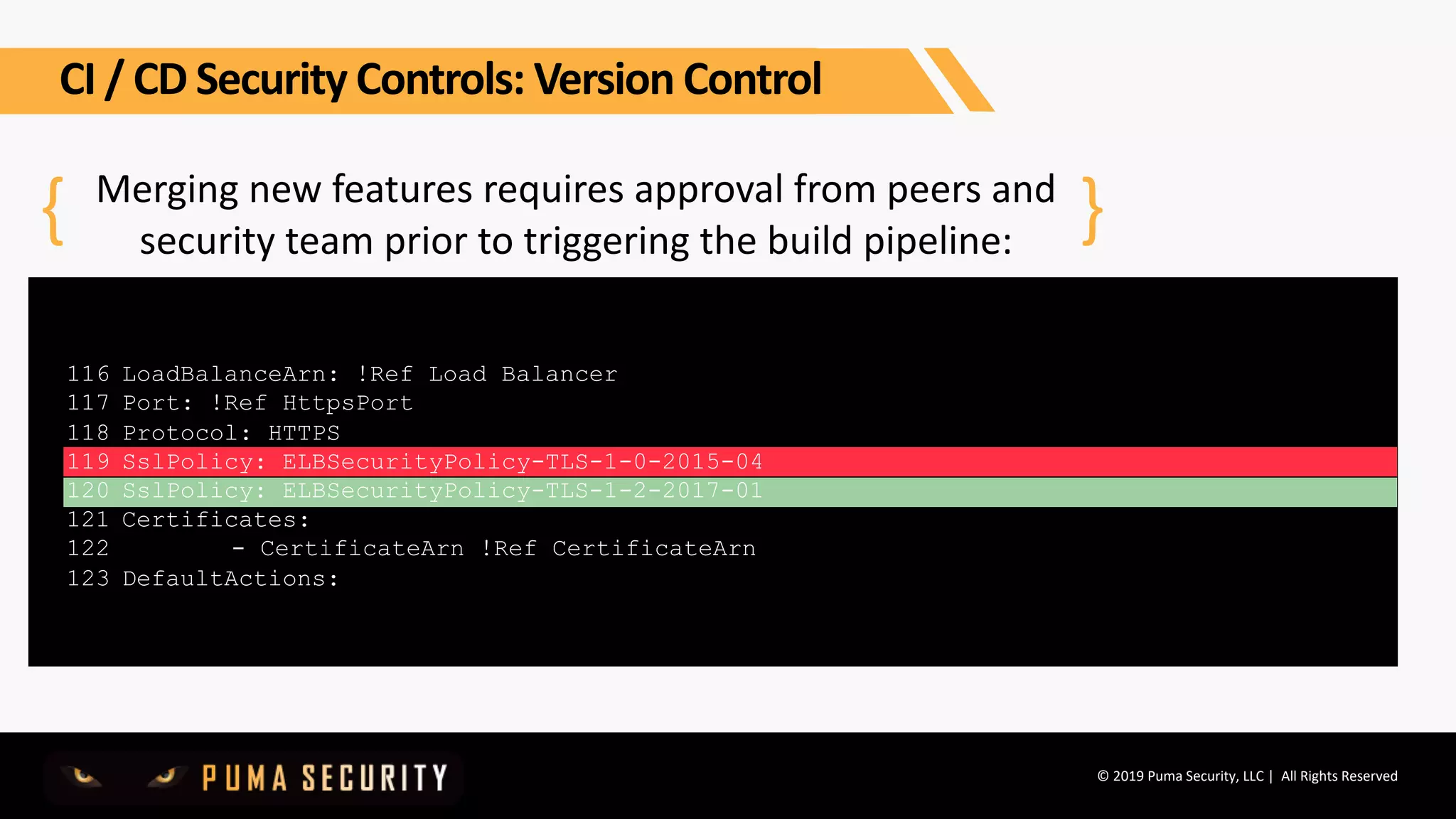 CI / CD Security Controls: Version Control

{ Merging new features requires approval from peers and security team prior to triggering the build pipeline: }

116 LoadBalanceArn: !Ref Load Balancer
117 Port: !Ref HttpsPort
118 Protocol: HTTPS
119 SslPolicy: ELBSecurityPolicy-TLS-1-0-2015-04
120 SslPolicy: ELBSecurityPolicy-TLS-1-2-2017-01
121 Certificates:
122 - CertificateArn !Ref CertificateArn
123 DefaultActions:

PUMA SECURITY

© 2019 Puma Security, LLC | All Rights Reserved